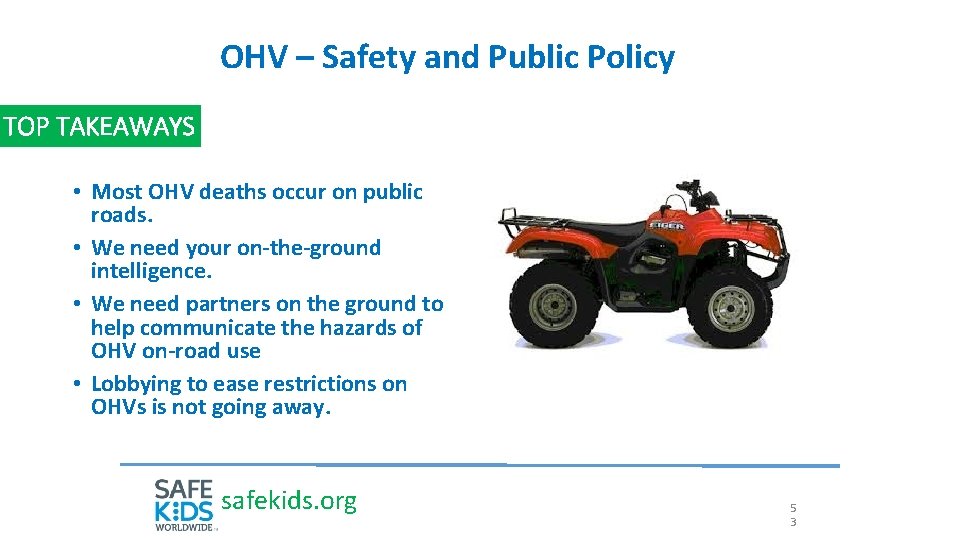 OHV – Safety and Public Policy

TOP TAKEAWAYS

• Most OHV deaths occur on public roads.
• We need your on-the-ground intelligence.
• We need partners on the ground to help communicate the hazards of OHV on-road use
• Lobbying to ease restrictions on OHVs is not going away.

EIGER

SAFE KIDS WORLDWIDE safekids.org

53